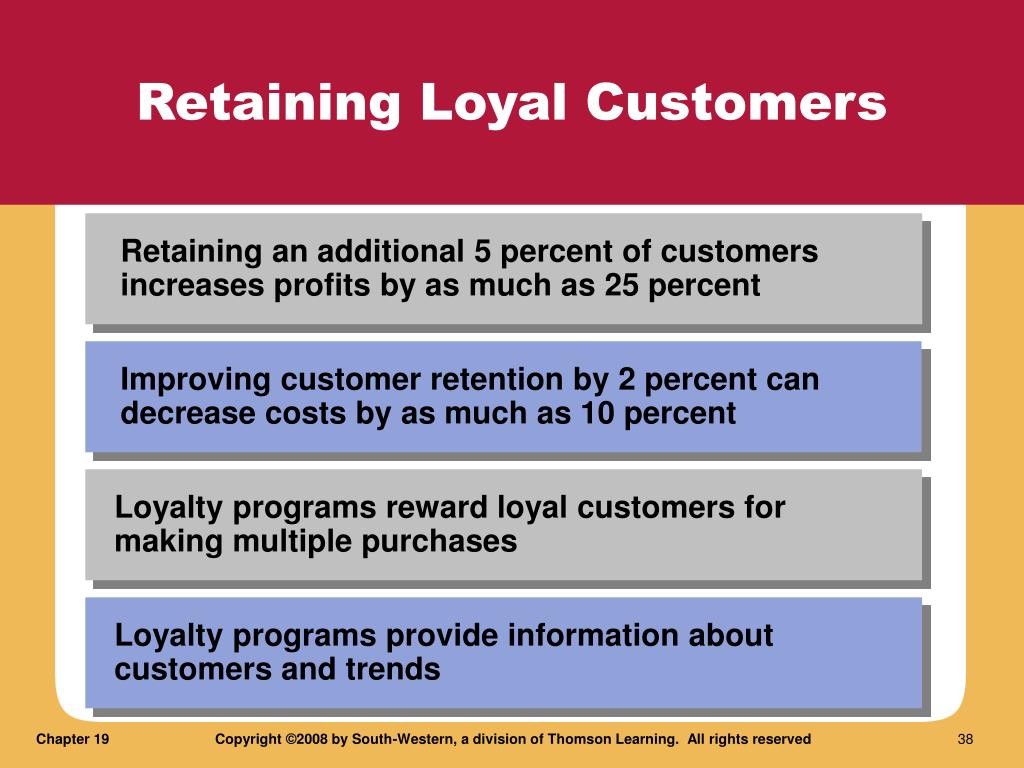 Retaining Loyal Customers

Retaining an additional 5 percent of customers increases profits by as much as 25 percent

Improving customer retention by 2 percent can decrease costs by as much as 10 percent

Loyalty programs reward loyal customers for making multiple purchases

Loyalty programs provide information about customers and trends

Chapter 19

Copyright ©2008 by South-Western, a division of Thomson Learning. All rights reserved

38